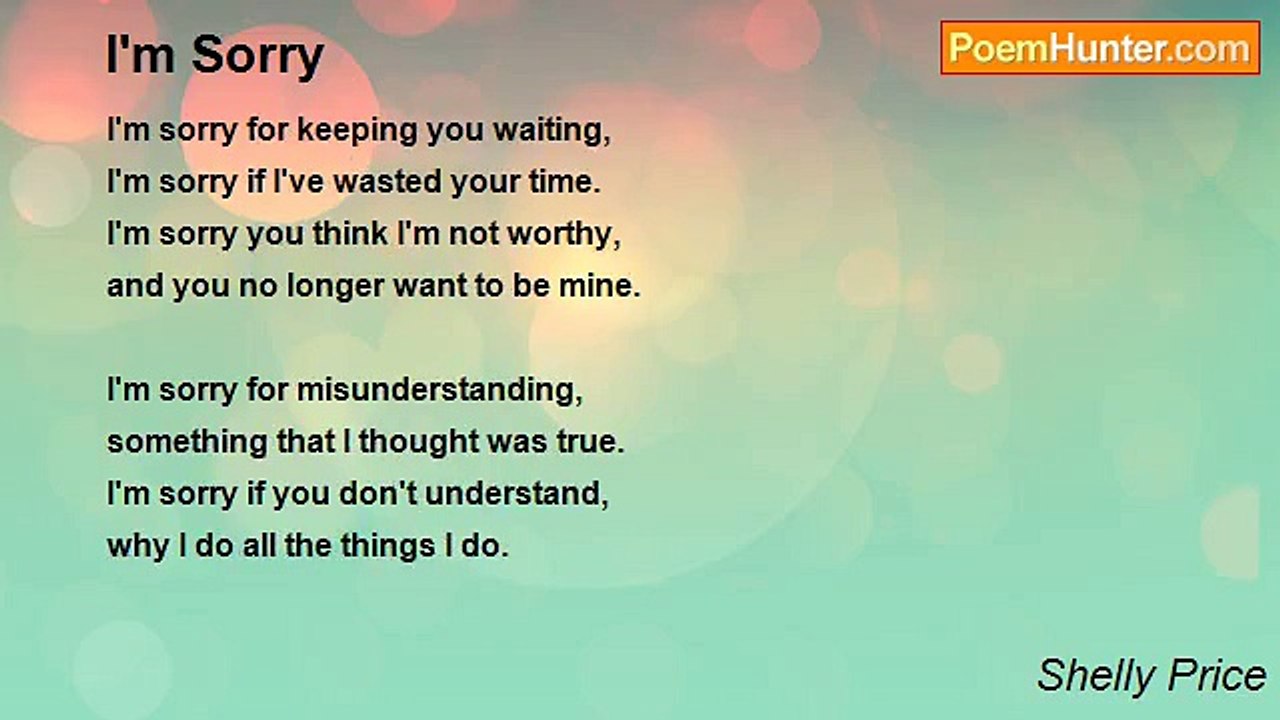 I'm Sorry

PoemHunter.com

I'm sorry for keeping you waiting,
I'm sorry if I've wasted your time.
I'm sorry you think I'm not worthy,
and you no longer want to be mine.

I'm sorry for misunderstanding,
something that I thought was true.
I'm sorry if you don't understand,
why I do all the things I do.

Shelly Price